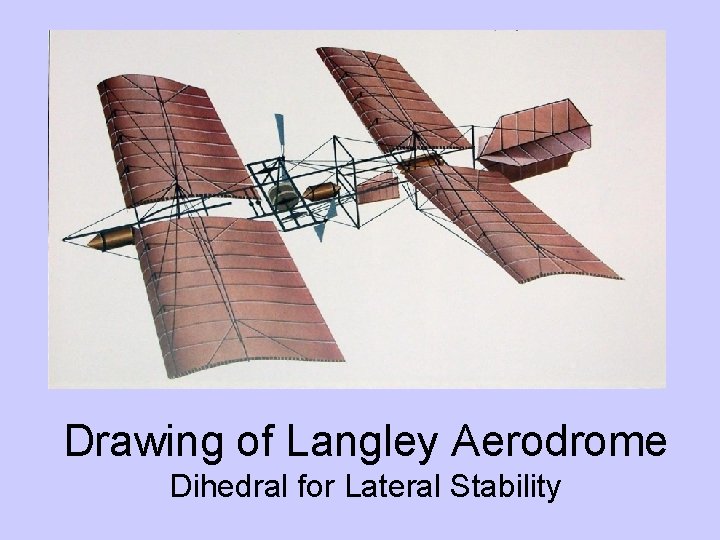 Drawing of Langley Aerodrome
Dihedral for Lateral Stability